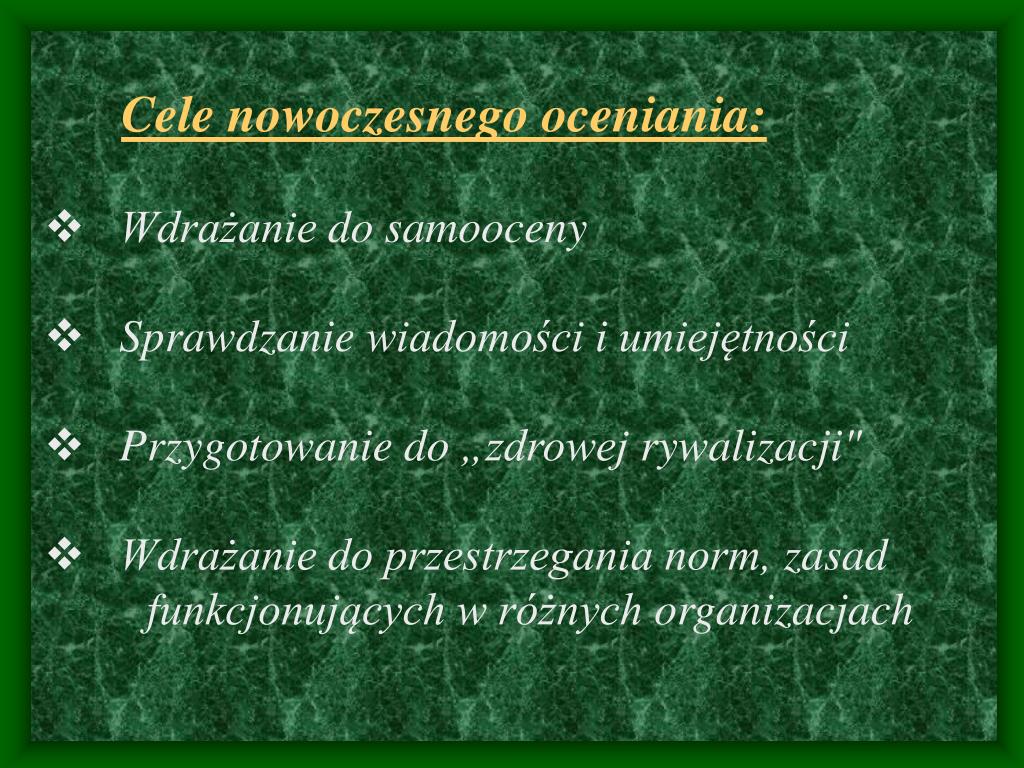 Cele nowoczesnego oceniania:

❖ Wdrażanie do samooceny

❖ Sprawdzanie wiadomości i umiejętności

❖ Przygotowanie do „zdrowej rywalizacji"

❖ Wdrażanie do przestrzegania norm, zasad funkcjonujących w różnych organizacjach